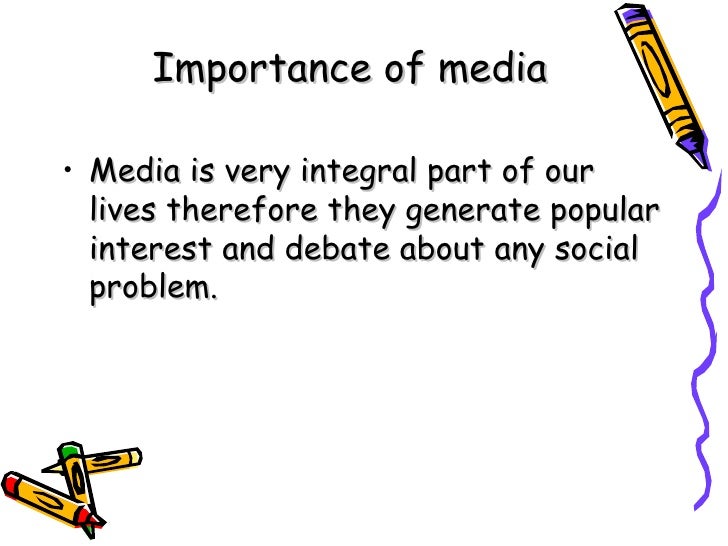 Importance of media

• Media is very integral part of our lives therefore they generate popular interest and debate about any social problem.